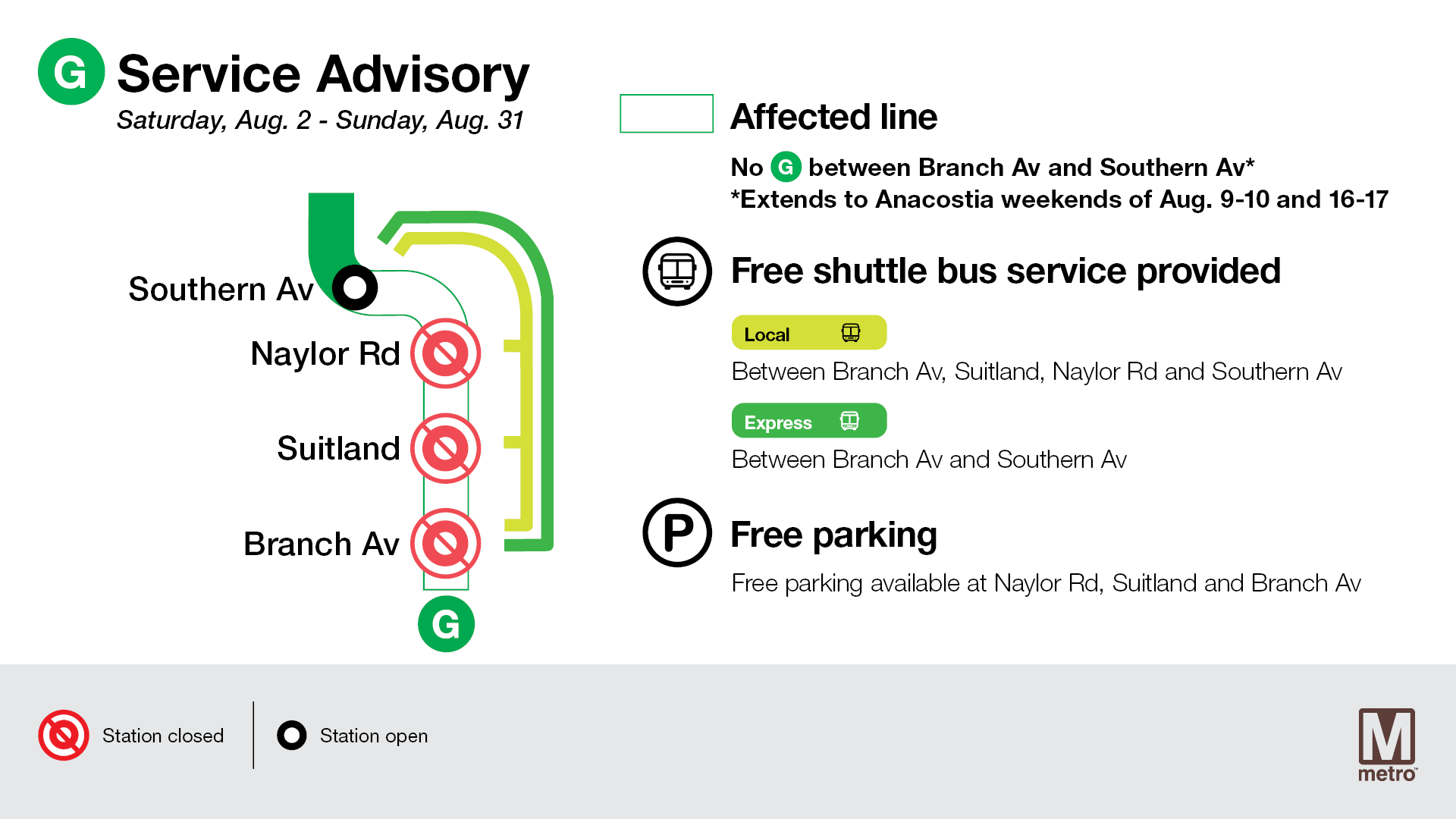 G Service Advisory
Saturday, Aug. 2 - Sunday, Aug. 31

Southern Av
Naylor Rd
Suitland
Branch Av
G

Affected line

No G between Branch Av and Southern Av*
*Extends to Anacostia weekends of Aug. 9-10 and 16-17

Free shuttle bus service provided

Local

Between Branch Av, Suitland, Naylor Rd and Southern Av

Express

Between Branch Av and Southern Av

P Free parking

Free parking available at Naylor Rd, Suitland and Branch Av

Station closed

Station open

M metro